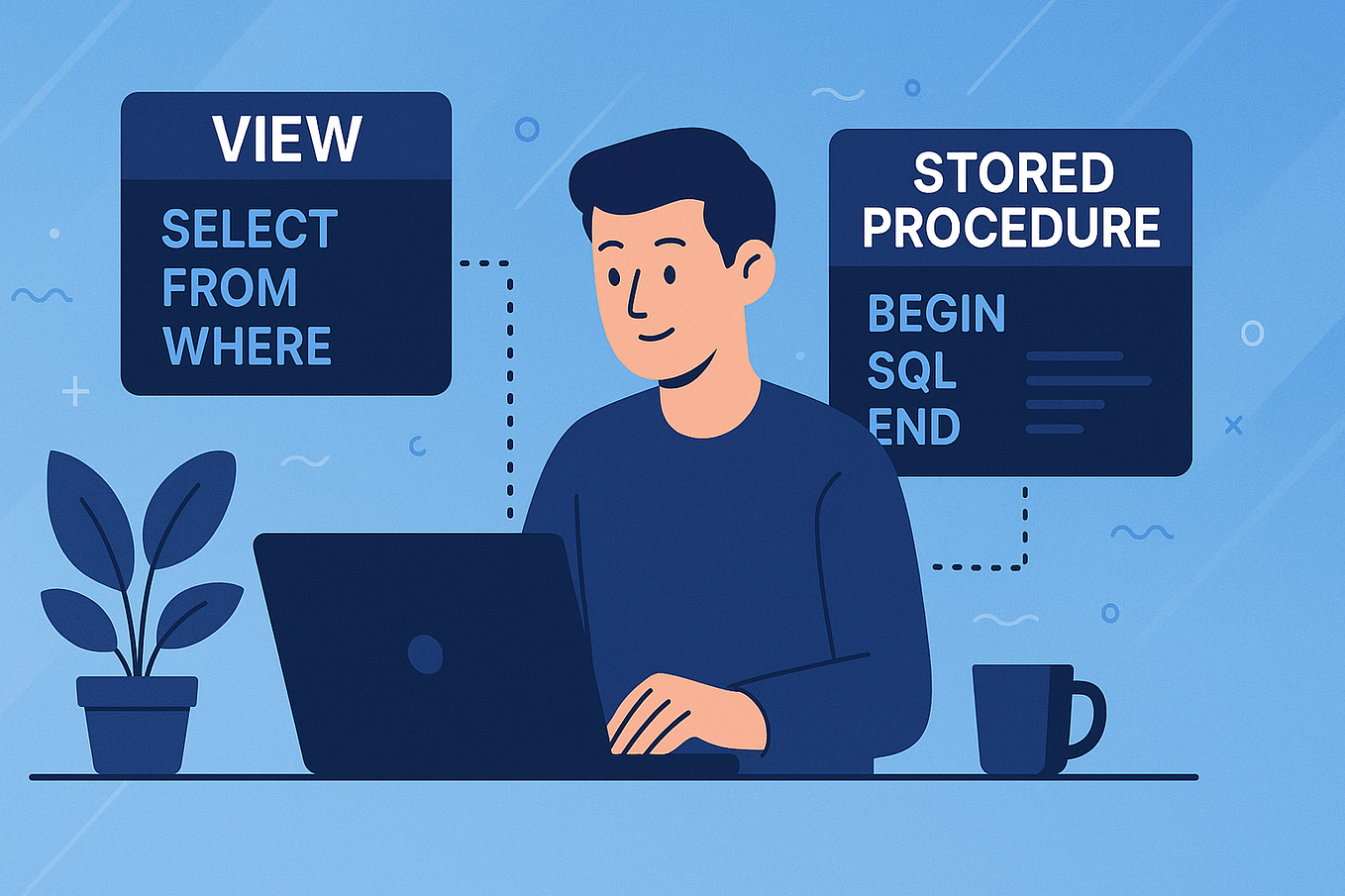 VIEW

SELECT
FROM
WHERE

STORED PROCEDURE

BEGIN
SQL
END